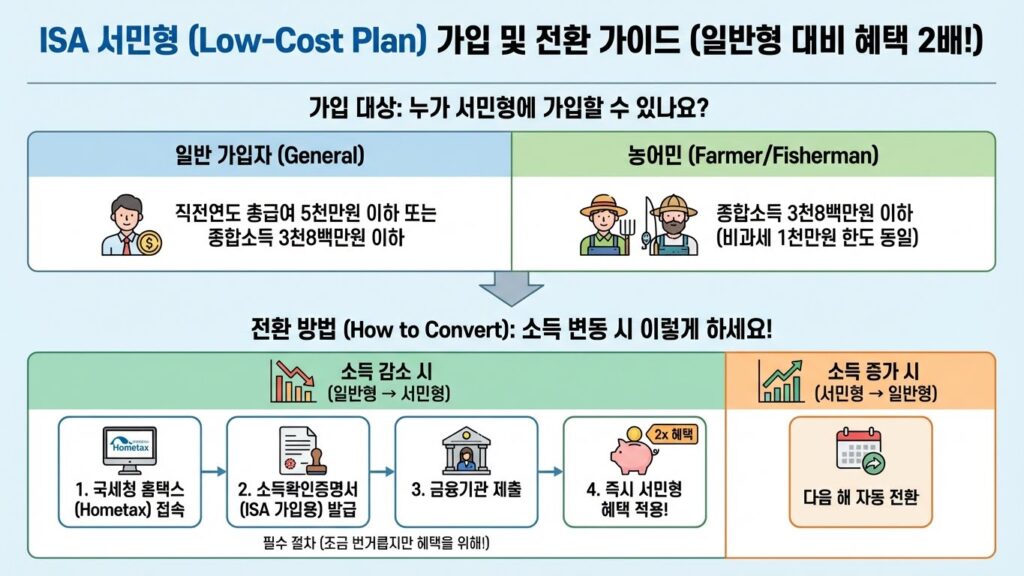 ISA 서민형 (Low-Cost Plan) 가입 및 전환 가이드 (일반형 대비 혜택 2배!)

가입 대상: 누가 서민형에 가입할 수 있나요?

일반 가입자 (General)

직전연도 총급여 5천만원 이하 또는 종합소득 3천8백만원 이하

농어민 (Farmer/Fisherman)

종합소득 3천8백만원 이하 (비과세 1천만원 한도 동일)

전환 방법 (How to Convert): 소득 변동 시 이렇게 하세요!

소득 감소 시 (일반형 → 서민형)

Hometax

1. 국세청 홈택스 (Hometax) 접속

2. 소득확인증명서 (ISA 가입용) 발급

3. 금융기관 제출

2x 혜택

4. 즉시 서민형 혜택 적용!

필수 절차 (조금 번거롭지만 혜택을 위해!)

소득 증가 시 (서민형 → 일반형)

다음 해 자동 전환